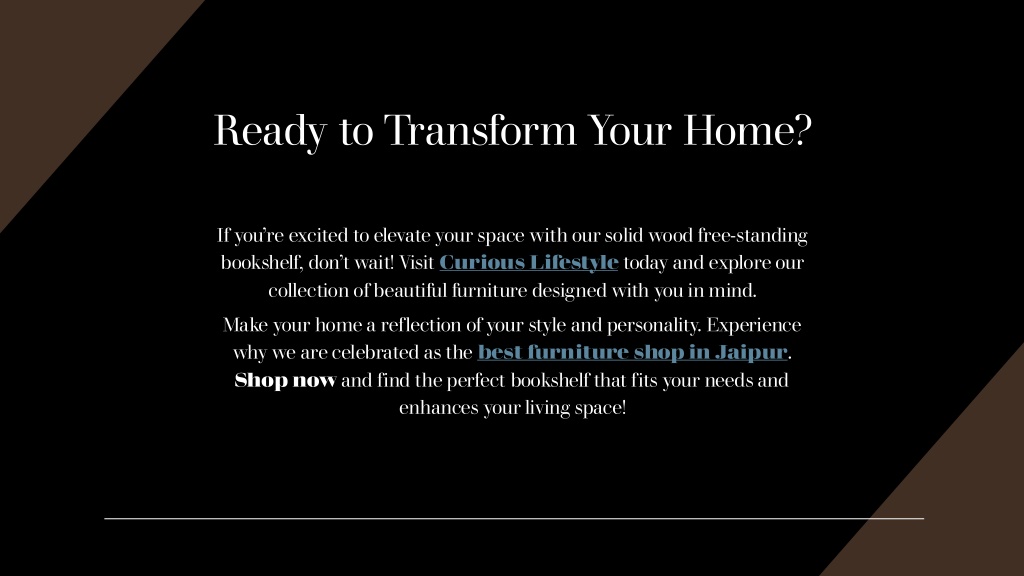 Ready to Transform Your Home?

If you're excited to elevate your space with our solid wood free-standing bookshelf, don't wait! Visit Curious Lifestyle today and explore our collection of beautiful furniture designed with you in mind.

Make your home a reflection of your style and personality. Experience why we are celebrated as the best furniture shop in Jaipur. Shop now and find the perfect bookshelf that fits your needs and enhances your living space!